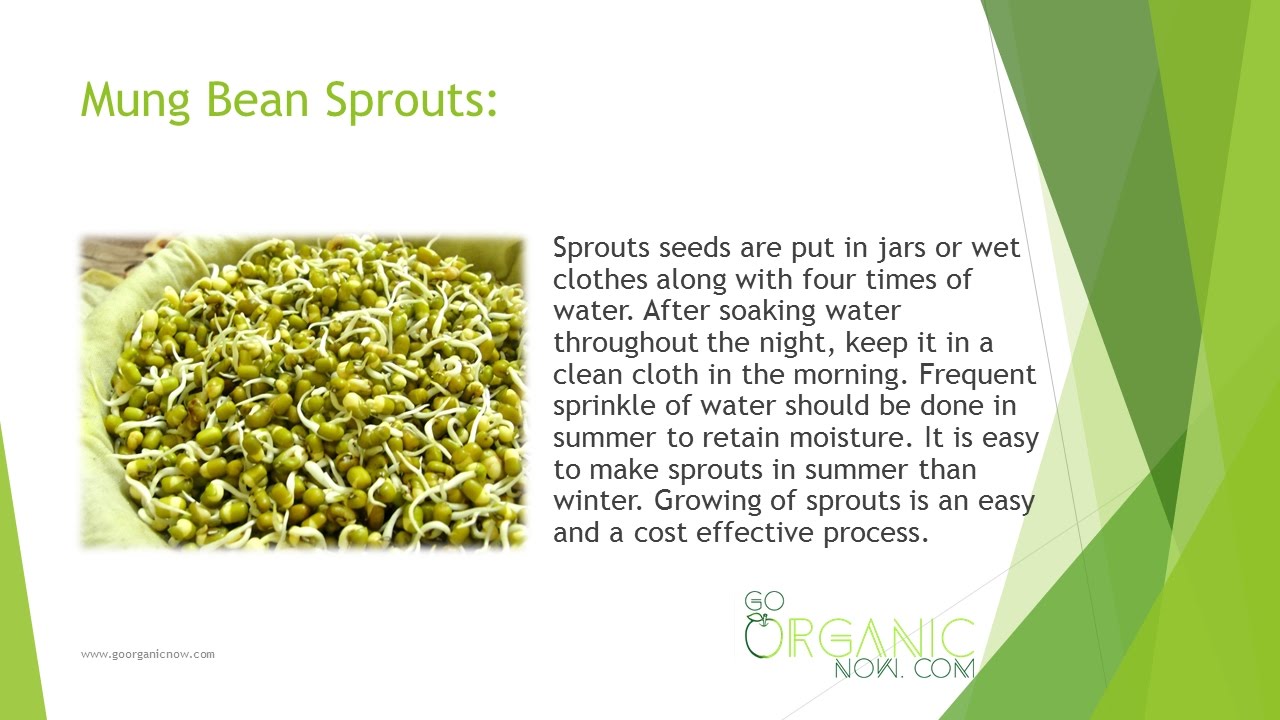 Mung Bean Sprouts:

Sprouts seeds are put in jars or wet clothes along with four times of water. After soaking water throughout the night, keep it in a clean cloth in the morning. Frequent sprinkle of water should be done in summer to retain moisture. It is easy to make sprouts in summer than winter. Growing of sprouts is an easy and a cost effective process.

www.goorganicnow.com

GO ORGANIC NOW. COM